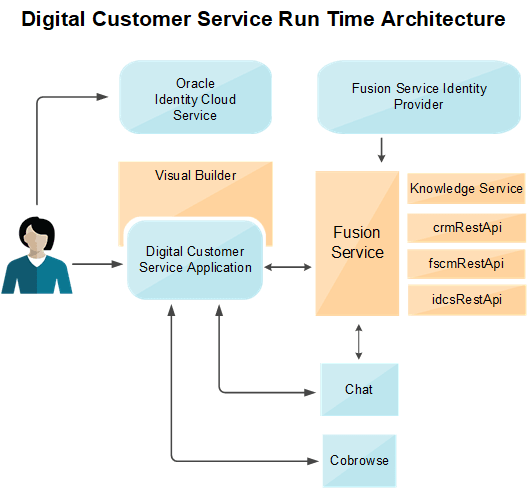 Digital Customer Service Run Time Architecture

Oracle Identity Cloud Service

Fusion Service Identity Provider

Visual Builder

Digital Customer Service Application

Fusion Service

Knowledge Service

crmRestApi

fscmRestApi

idcsRestApi

Chat

Cobrowse